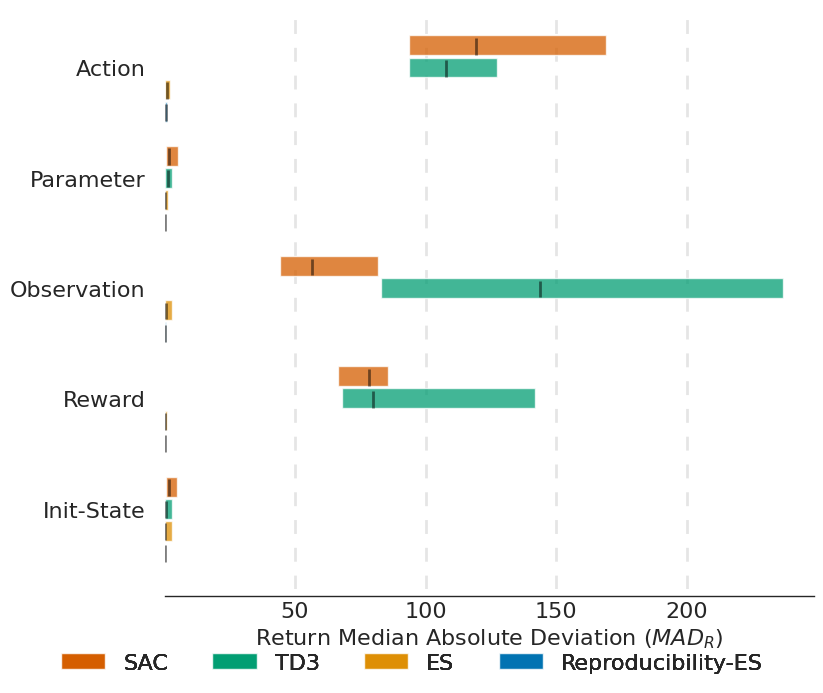 Action

Parameter

Observation

Reward

Init-State

50 100 150 200

Return Median Absolute Deviation ($MAD_R$)

SAC TD3 ES Reproducibility-ES